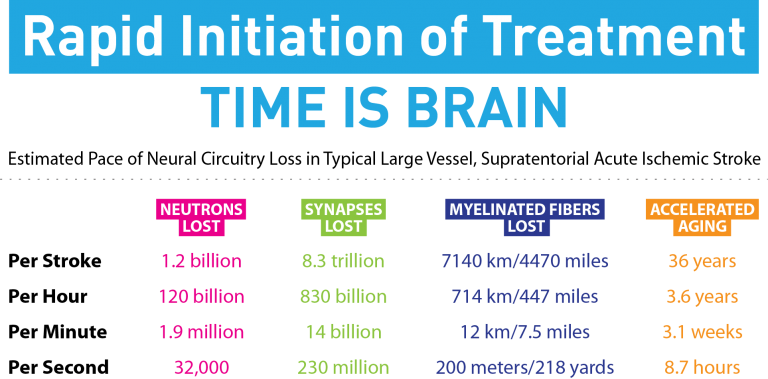 Rapid Initiation of Treatment

TIME IS BRAIN

Estimated Pace of Neural Circuitry Loss in Typical Large Vessel, Supratentorial Acute Ischemic Stroke

| | NEUTRONS LOST | SYNAPSES LOST | MYELINATED FIBERS LOST | ACCELERATED AGING |
|---|---|---|---|---|
| Per Stroke | 1.2 billion | 8.3 trillion | 7140 km/4470 miles | 36 years |
| Per Hour | 120 billion | 830 billion | 714 km/447 miles | 3.6 years |
| Per Minute | 1.9 million | 14 billion | 12 km/7.5 miles | 3.1 weeks |
| Per Second | 32,000 | 230 million | 200 meters/218 yards | 8.7 hours |